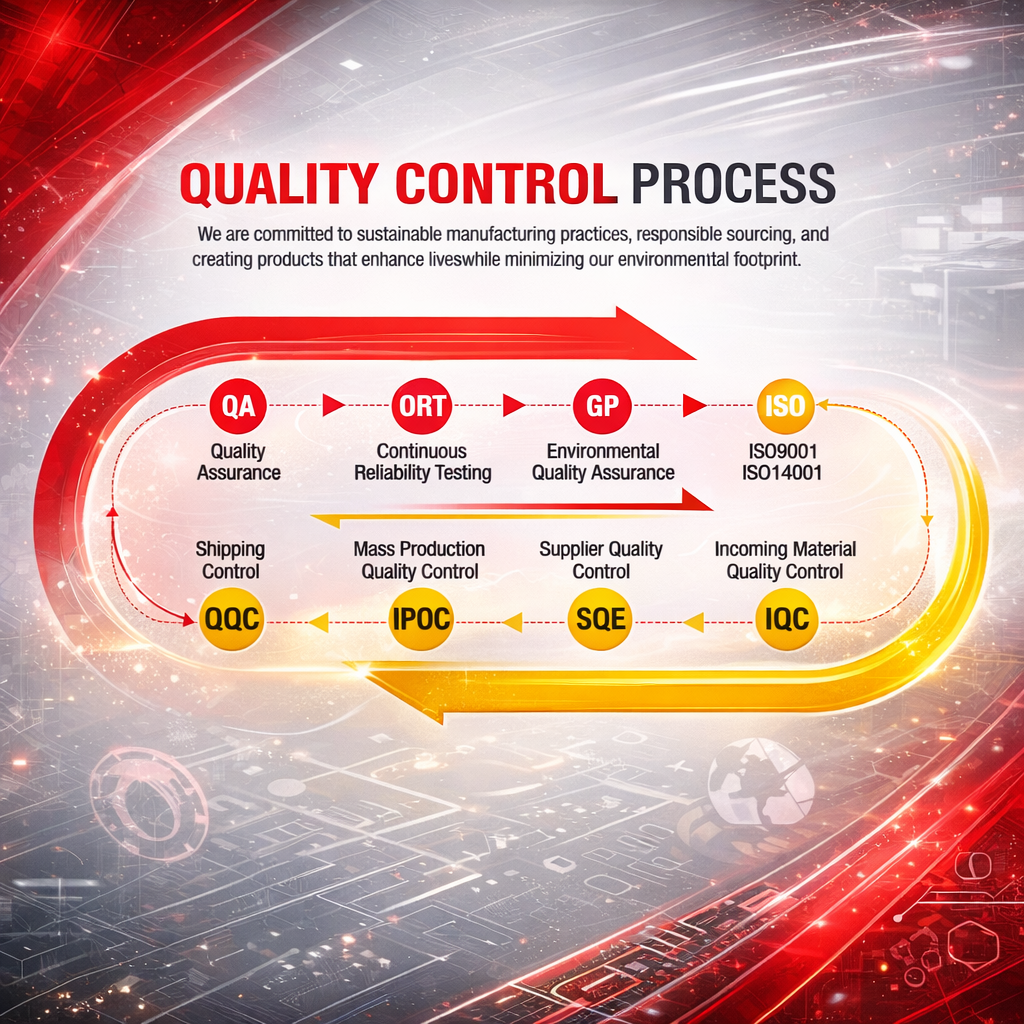 QUALITY CONTROL PROCESS

We are committed to sustainable manufacturing practices, responsible sourcing, and creating products that enhance liveswhile minimizing our environmental footprint.

QA
Quality Assurance

ORT
Continuous Reliability Testing

GP
Environmental Quality Assurance

ISO
ISO9001
ISO14001

Shipping Control
QQC

Mass Production Quality Control
IPOC

Supplier Quality Control
SQE

Incoming Material Quality Control
IQC